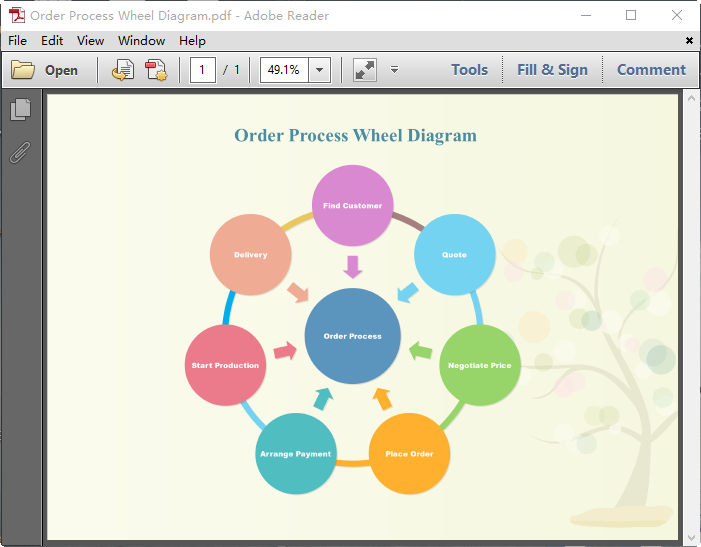 Order Process Wheel Diagram.pdf - Adobe Reader

File Edit View Window Help

Open

1 / 1

49.1%

Tools

Fill & Sign

Comment

Order Process Wheel Diagram

Find Customer

Quote

Negotiate Price

Place Order

Arrange Payment

Start Production

Delivery

Order Process